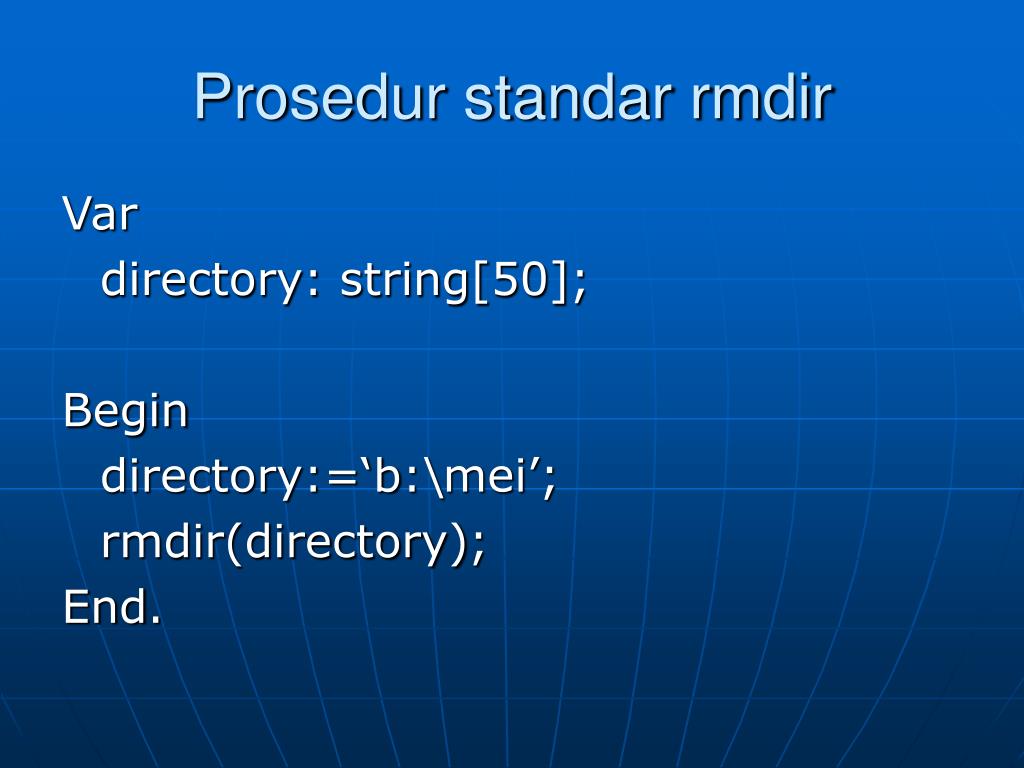 Prosedur standar rmdir

Var
directory: string[50];

Begin
directory:=‘b:\mei’;
rmdir(directory);
End.